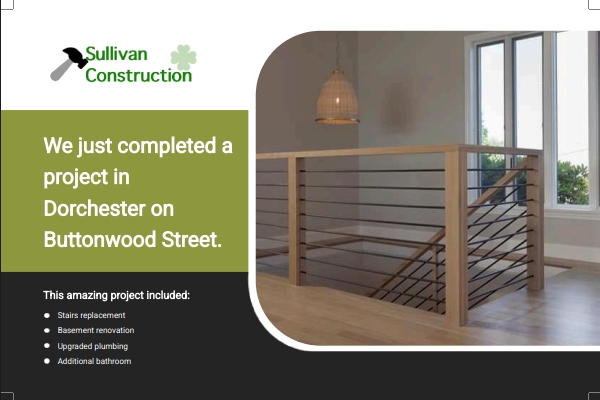 Sullivan Construction

We just completed a project in Dorchester on Buttonwood Street.

This amazing project included:

- Stairs replacement
- Basement renovation
- Upgraded plumbing
- Additional bathroom